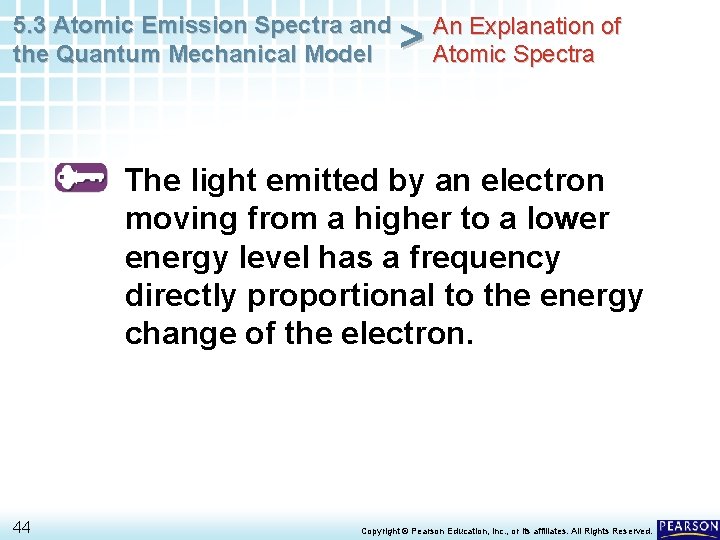 5.3 Atomic Emission Spectra and the Quantum Mechanical Model > An Explanation of Atomic Spectra

The light emitted by an electron moving from a higher to a lower energy level has a frequency directly proportional to the energy change of the electron.

44

Copyright © Pearson Education, Inc., or its affiliates. All Rights Reserved.

PEARSON